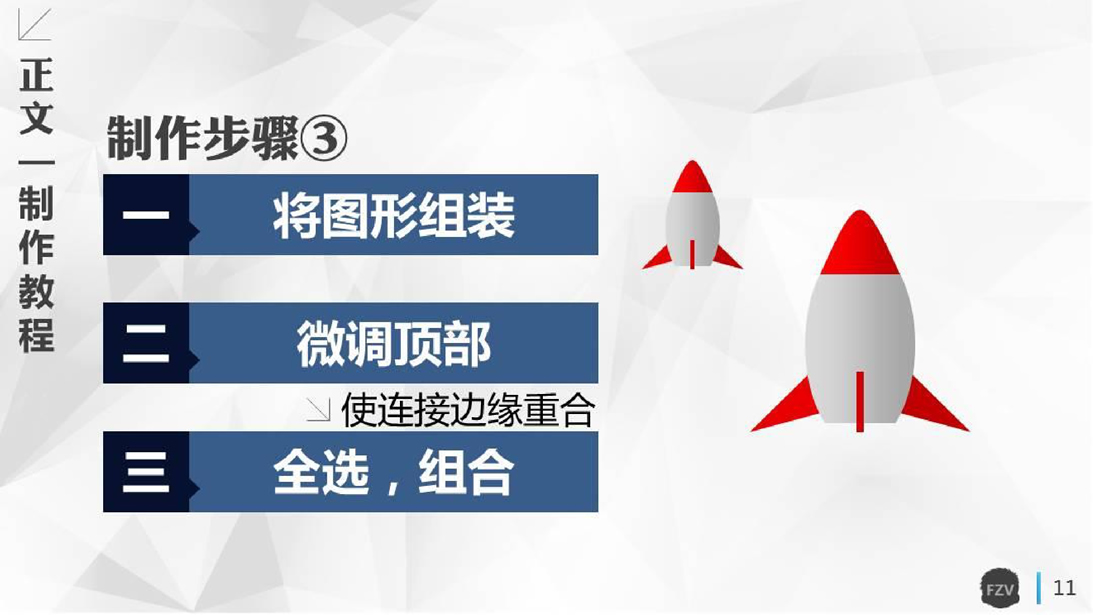 正文—制作教程

制作步骤③

一 将图形组装

二 微调顶部

↘使连接边缘重合

三 全选，组合

FZV 11